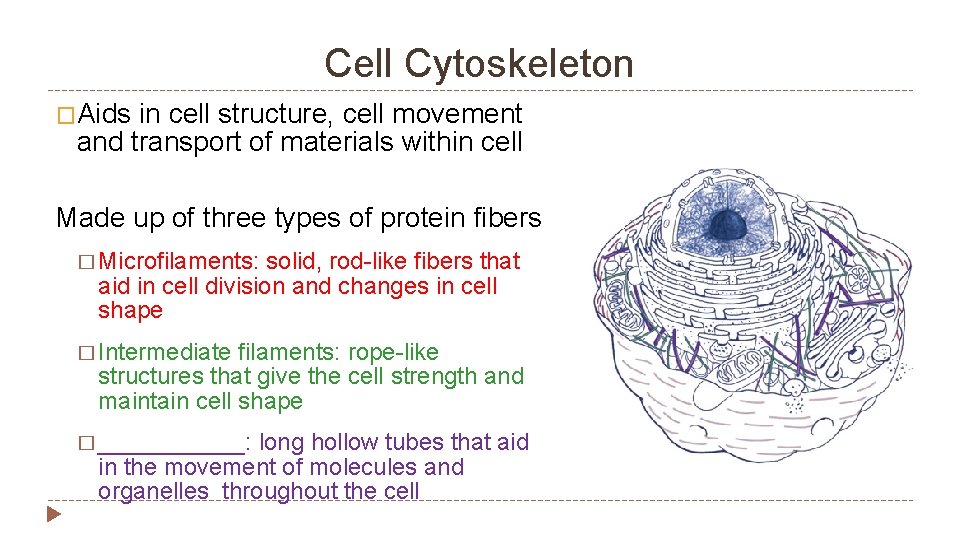 Cell Cytoskeleton

□ Aids in cell structure, cell movement and transport of materials within cell

Made up of three types of protein fibers

□ Microfilaments: solid, rod-like fibers that aid in cell division and changes in cell shape

□ Intermediate filaments: rope-like structures that give the cell strength and maintain cell shape

□ ___________: long hollow tubes that aid in the movement of molecules and organelles throughout the cell